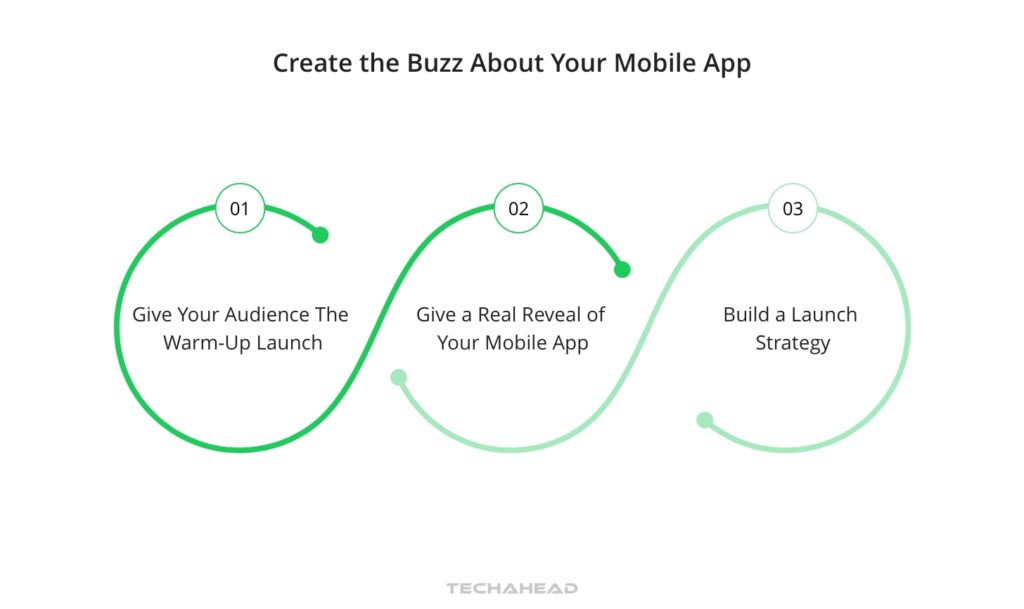 Create the Buzz About Your Mobile App

01

Give Your Audience The Warm-Up Launch

02

Give a Real Reveal of Your Mobile App

03

Build a Launch Strategy

TECHAHEAD